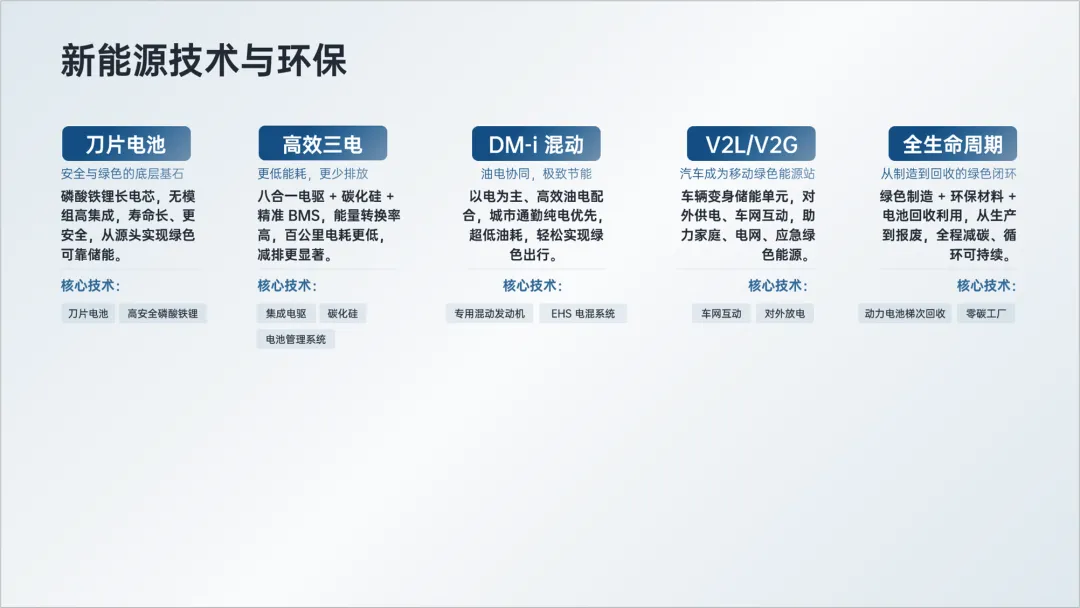 新能源技术与环保

刀片电池
安全与绿色的底层基石
磷酸铁锂长电芯，无模组高集成，寿命长、更安全，从源头实现绿色可靠储能。
核心技术：
刀片电池
高安全磷酸铁锂

高效三电
更低能耗，更少排放
八合一电驱 + 碳化硅 + 精准 BMS，能量转换率高，百公里电耗更低，减排更显著。
核心技术：
集成电驱
碳化硅
电池管理系统

DM-i 混动
油电协同，极致节能
以电为主、高效油电配合，城市通勤纯电优先，超低油耗，轻松实现绿色出行。
核心技术：
专用混动发动机
EHS 电混系统

V2L/V2G
汽车成为移动绿色能源站
车辆变身储能单元，对外供电、车网互动，助力家庭、电网、应急绿色能源。
核心技术：
车网互动
对外放电

全生命周期
从制造到回收的绿色闭环
绿色制造 + 环保材料 + 电池回收利用，从生产到报废，全程减碳、循环可持续。
核心技术：
动力电池梯次回收
零碳工厂